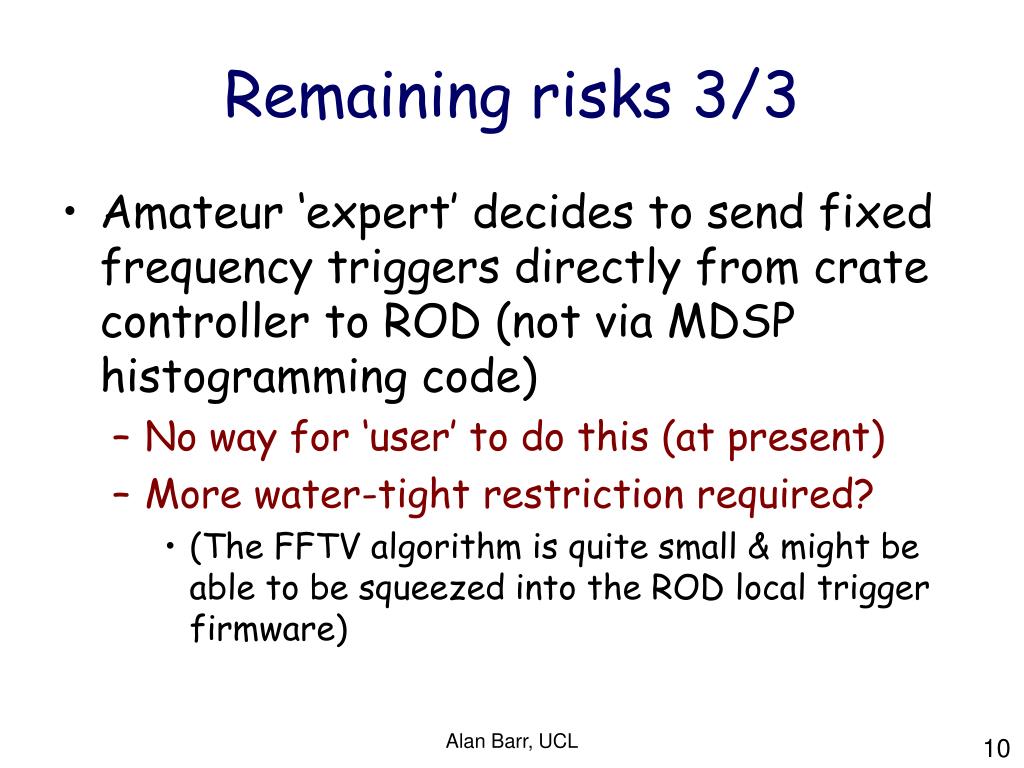 Remaining risks 3/3

• Amateur ‘expert’ decides to send fixed frequency triggers directly from crate controller to ROD (not via MDSP histogramming code)
– No way for ‘user’ to do this (at present)
– More water-tight restriction required?
• (The FFTV algorithm is quite small & might be able to be squeezed into the ROD local trigger firmware)

Alan Barr, UCL

10